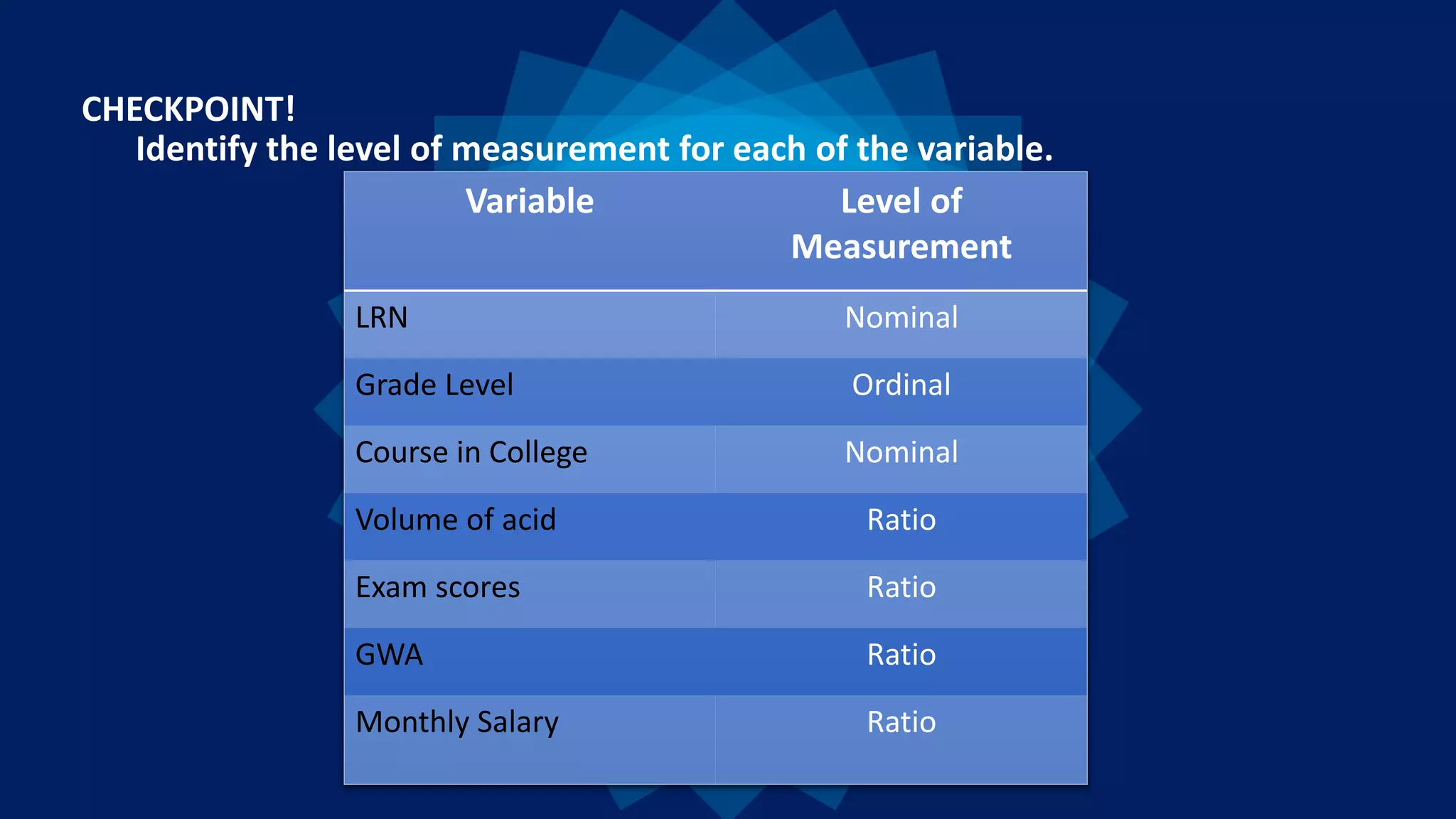 CHECKPOINT!

Identify the level of measurement for each of the variable.

| Variable | Level of Measurement |
|---|---|
| LRN | Nominal |
| Grade Level | Ordinal |
| Course in College | Nominal |
| Volume of acid | Ratio |
| Exam scores | Ratio |
| GWA | Ratio |
| Monthly Salary | Ratio |